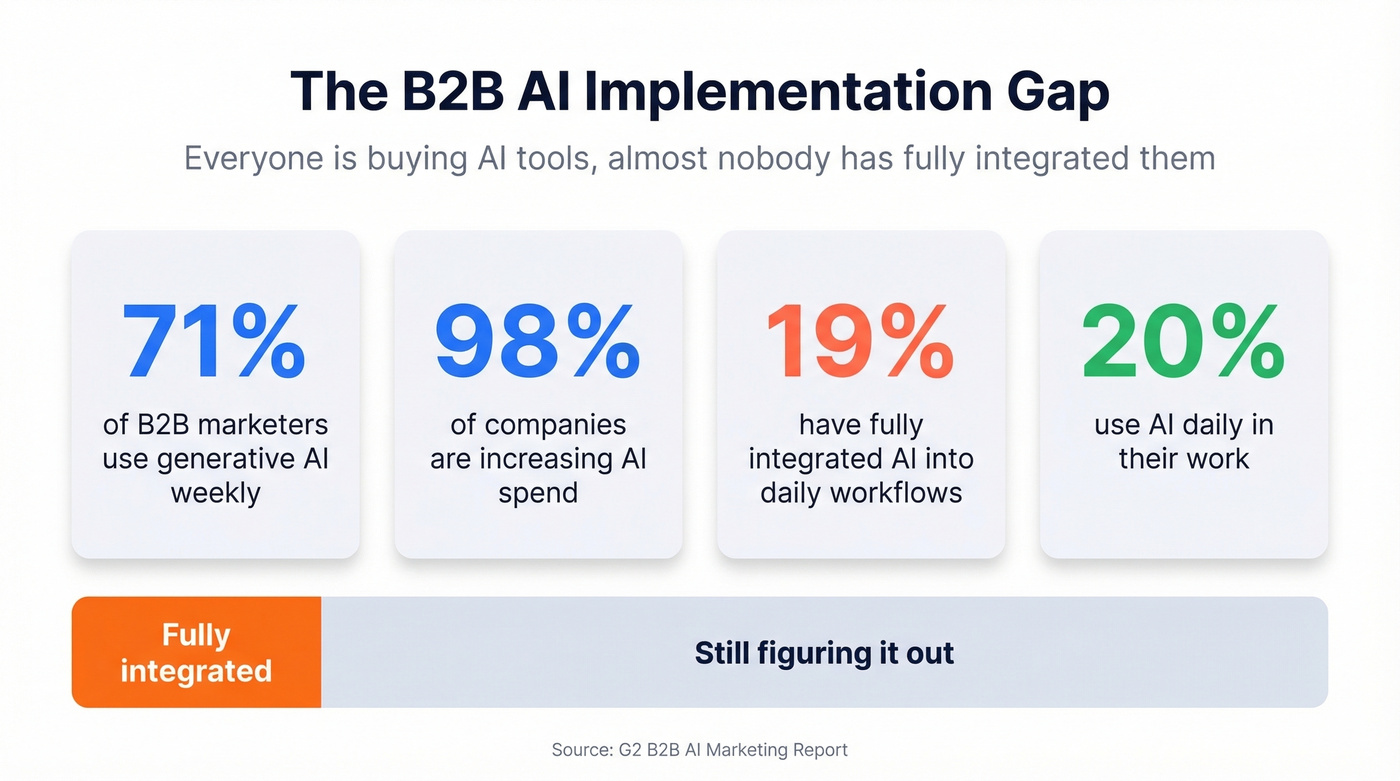 The B2B AI Implementation Gap

Everyone is buying AI tools, almost nobody has fully integrated them

71%
of B2B marketers use generative AI weekly

98%
of companies are increasing AI spend

19%
have fully integrated AI into daily workflows

20%
use AI daily in their work

Fully integrated

Still figuring it out

Source: G2 B2B AI Marketing Report